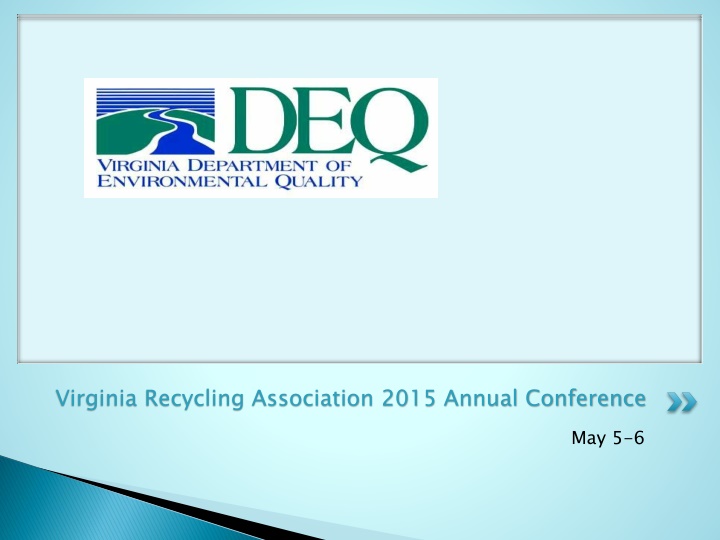 DEQ
VIRGINIA DEPARTMENT OF ENVIRONMENTAL QUALITY

Virginia Recycling Association 2015 Annual Conference

May 5-6